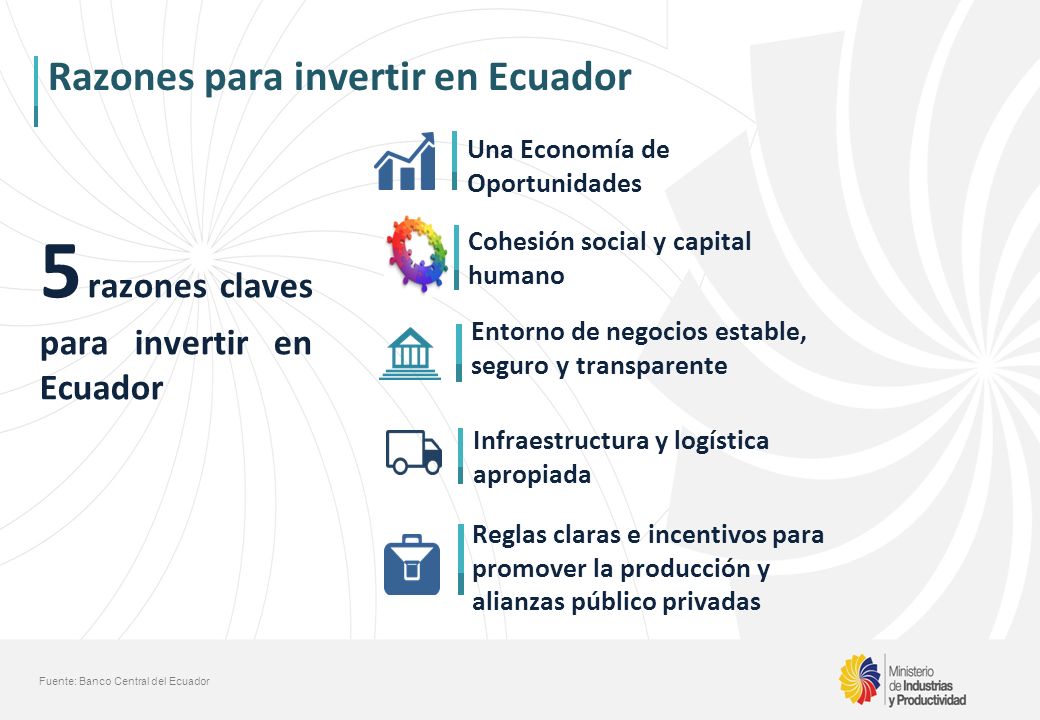 Razones para invertir en Ecuador

5 razones claves para invertir en Ecuador

Una Economía de Oportunidades

Cohesión social y capital humano

Entorno de negocios estable, seguro y transparente

Infraestructura y logística apropiada

Reglas claras e incentivos para promover la producción y alianzas público privadas

Fuente: Banco Central del Ecuador

Ministerio de Industrias y Productividad